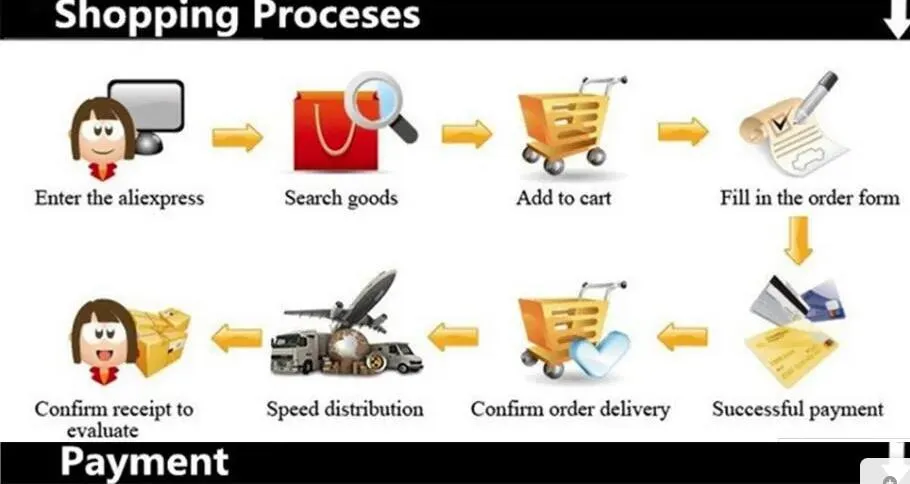 Shopping Proceses

Enter the aliexpress

Search goods

Add to cart

Fill in the order form

Successful payment

Confirm order delivery

Speed distribution

Confirm receipt to evaluate

Payment